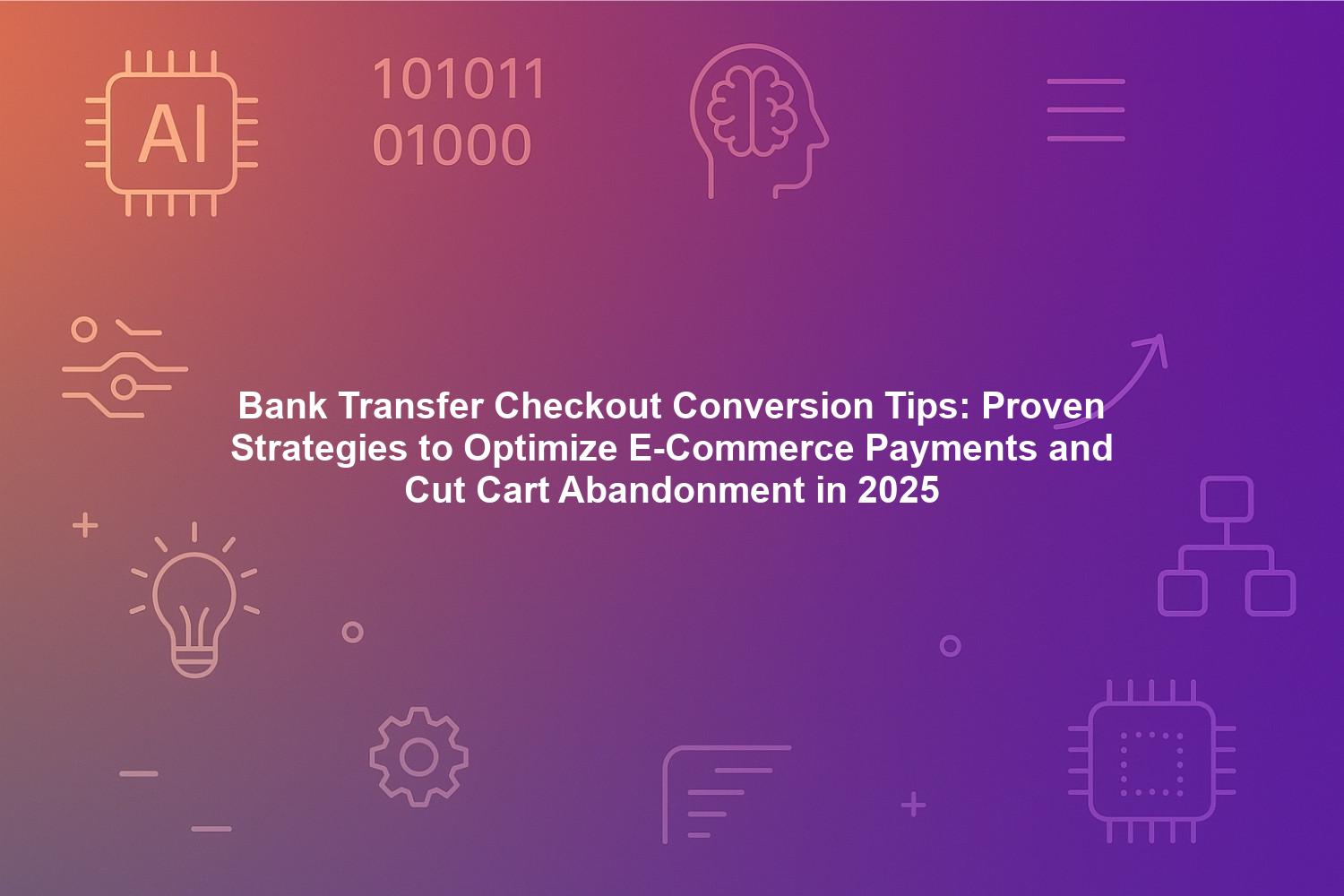 AI

101011
01000

Bank Transfer Checkout Conversion Tips: Proven Strategies to Optimize E-Commerce Payments and Cut Cart Abandonment in 2025